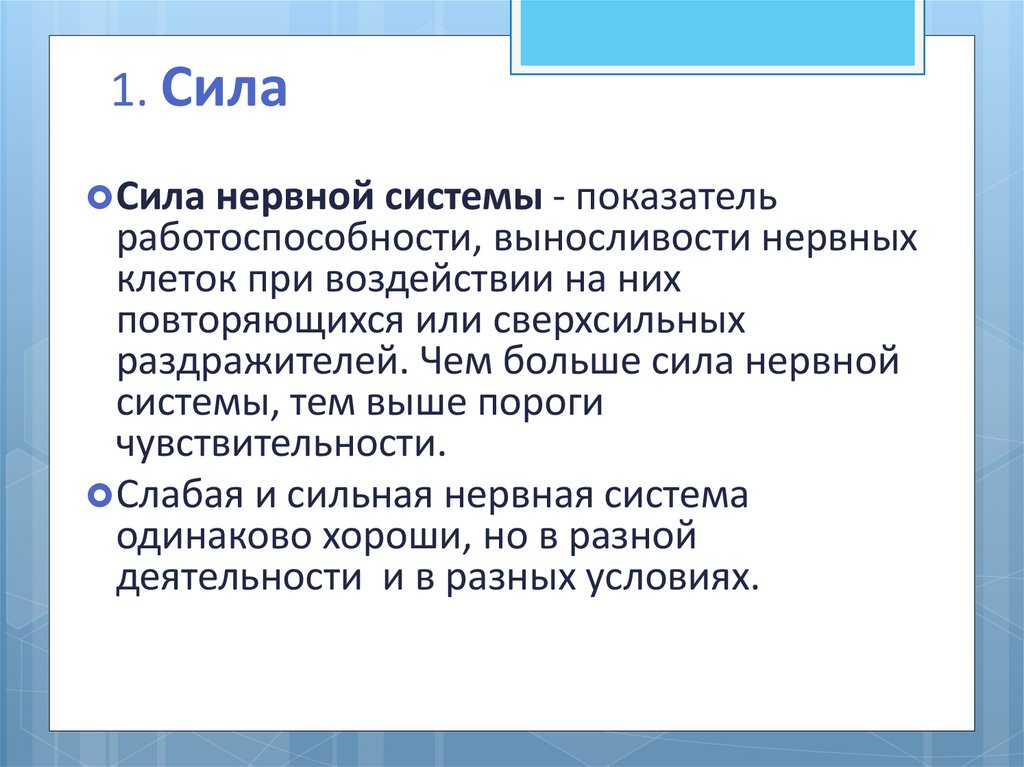 1. Сила

Сила нервной системы - показатель работоспособности, выносливости нервных клеток при воздействии на них повторяющихся или сверхсильных раздражителей. Чем больше сила нервной системы, тем выше пороги чувствительности.

Слабая и сильная нервная система одинаково хороши, но в разной деятельности и в разных условиях.